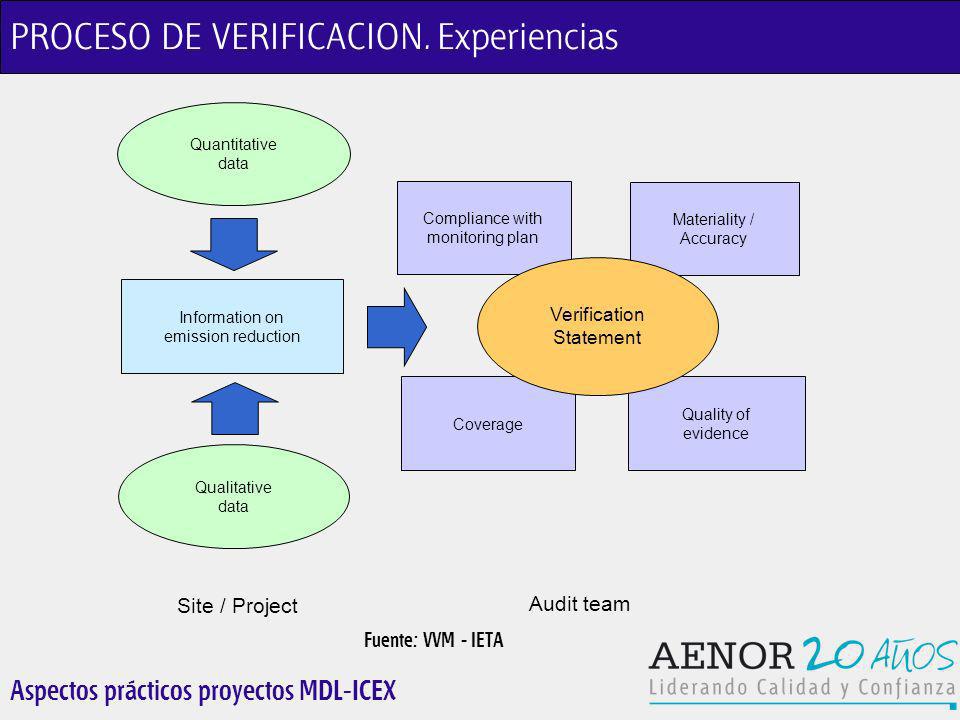 PROCESO DE VERIFICACION. Experiencias

Quantitative data

Information on emission reduction

Qualitative data

Compliance with monitoring plan

Materiality / Accuracy

Verification Statement

Coverage

Quality of evidence

Site / Project

Audit team

Fuente: VVM - IETA

Aspectos prácticos proyectos MDL-ICEX

AENOR 20 AÑOS
Liderando Calidad y Confianza